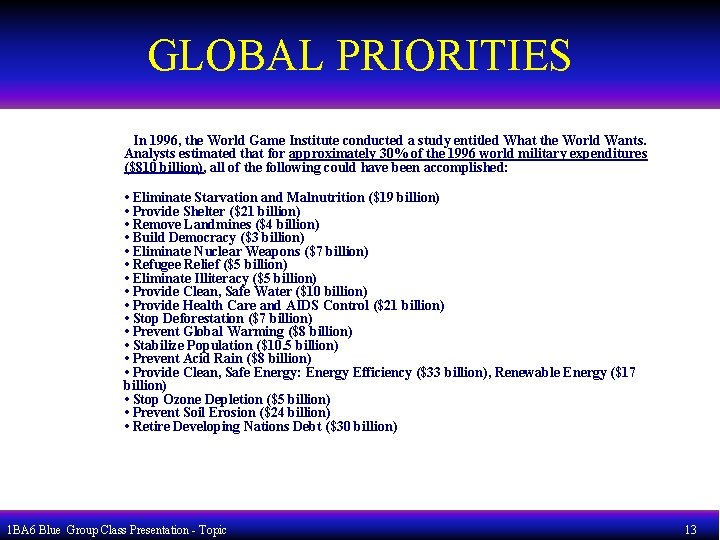 GLOBAL PRIORITIES

In 1996, the World Game Institute conducted a study entitled What the World Wants. Analysts estimated that for approximately 30% of the 1996 world military expenditures ($810 billion), all of the following could have been accomplished:

• Eliminate Starvation and Malnutrition ($19 billion)
• Provide Shelter ($21 billion)
• Remove Landmines ($4 billion)
• Build Democracy ($3 billion)
• Eliminate Nuclear Weapons ($7 billion)
• Refugee Relief ($5 billion)
• Eliminate Illiteracy ($5 billion)
• Provide Clean, Safe Water ($10 billion)
• Provide Health Care and AIDS Control ($21 billion)
• Stop Deforestation ($7 billion)
• Prevent Global Warming ($8 billion)
• Stabilize Population ($10.5 billion)
• Prevent Acid Rain ($8 billion)
• Provide Clean, Safe Energy: Energy Efficiency ($33 billion), Renewable Energy ($17 billion)
• Stop Ozone Depletion ($5 billion)
• Prevent Soil Erosion ($24 billion)
• Retire Developing Nations Debt ($30 billion)

1BA6 Blue Group Class Presentation - Topic

13